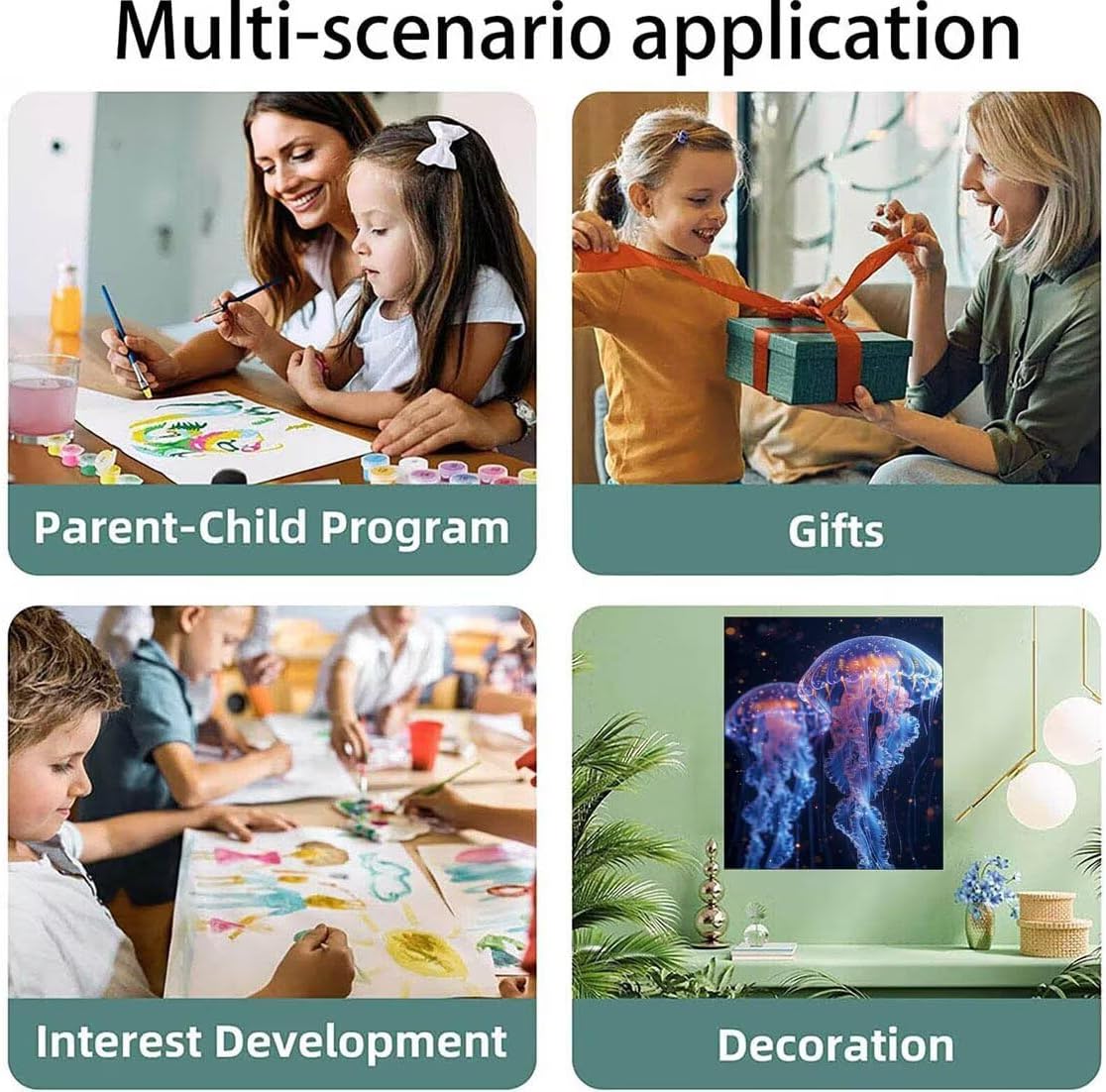 Multi-scenario application

Parent-Child Program

Gifts

Interest Development

Decoration